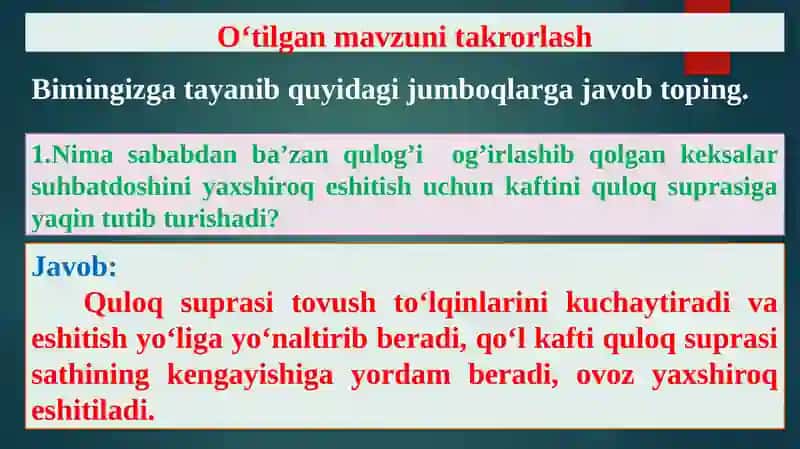 O‘tilgan mavzuni takrorlash

Bimingizga tayanib quyidagi jumboqlarga javob toping.

1.Nima sababdan ba’zan qulog’i og’irlashib qolgan keksalar suhbatdoshini yaxshiroq eshitish uchun kaftini quloq suprasiga yaqin tutib turishadi?

Javob:

Quloq suprasi tovush to‘lqinlarini kuchaytiradi va eshitish yo‘liga yo‘naltirib beradi, qo‘l kafti quloq suprasi sathining kengayishiga yordam beradi, ovoz yaxshiroq eshitiladi.